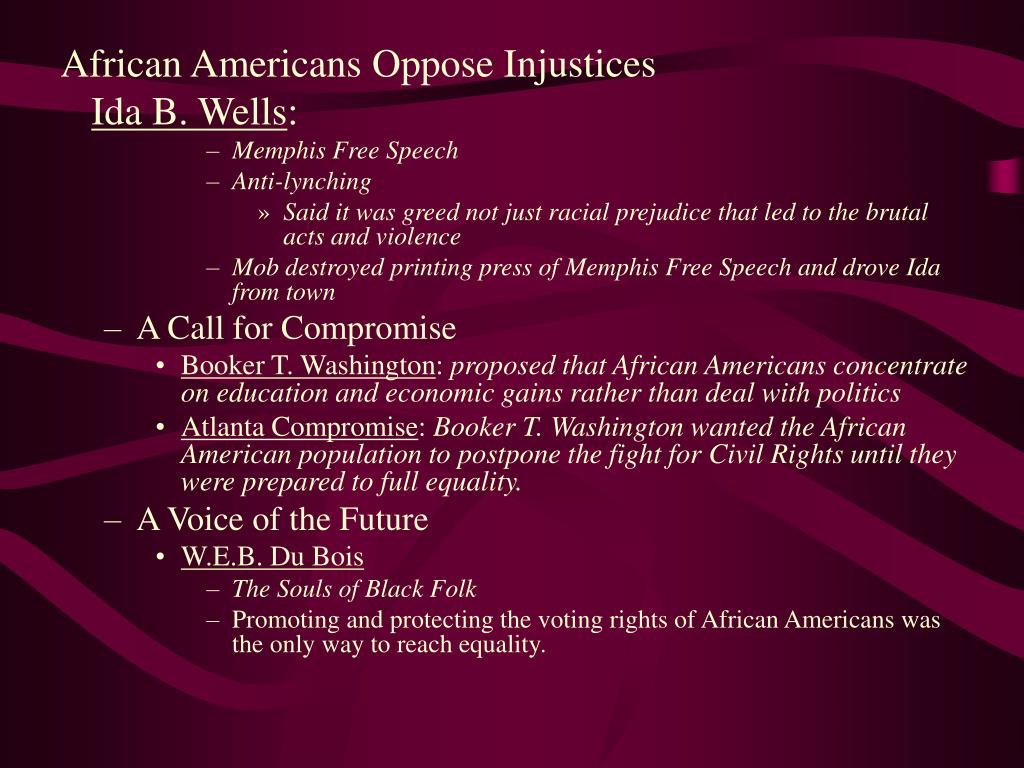 African Americans Oppose Injustices

Ida B. Wells:

– Memphis Free Speech

– Anti-lynching

» Said it was greed not just racial prejudice that led to the brutal acts and violence

– Mob destroyed printing press of Memphis Free Speech and drove Ida from town

– A Call for Compromise

• Booker T. Washington: proposed that African Americans concentrate on education and economic gains rather than deal with politics

• Atlanta Compromise: Booker T. Washington wanted the African American population to postpone the fight for Civil Rights until they were prepared to full equality.

– A Voice of the Future

• W.E.B. Du Bois

– The Souls of Black Folk

– Promoting and protecting the voting rights of African Americans was the only way to reach equality.